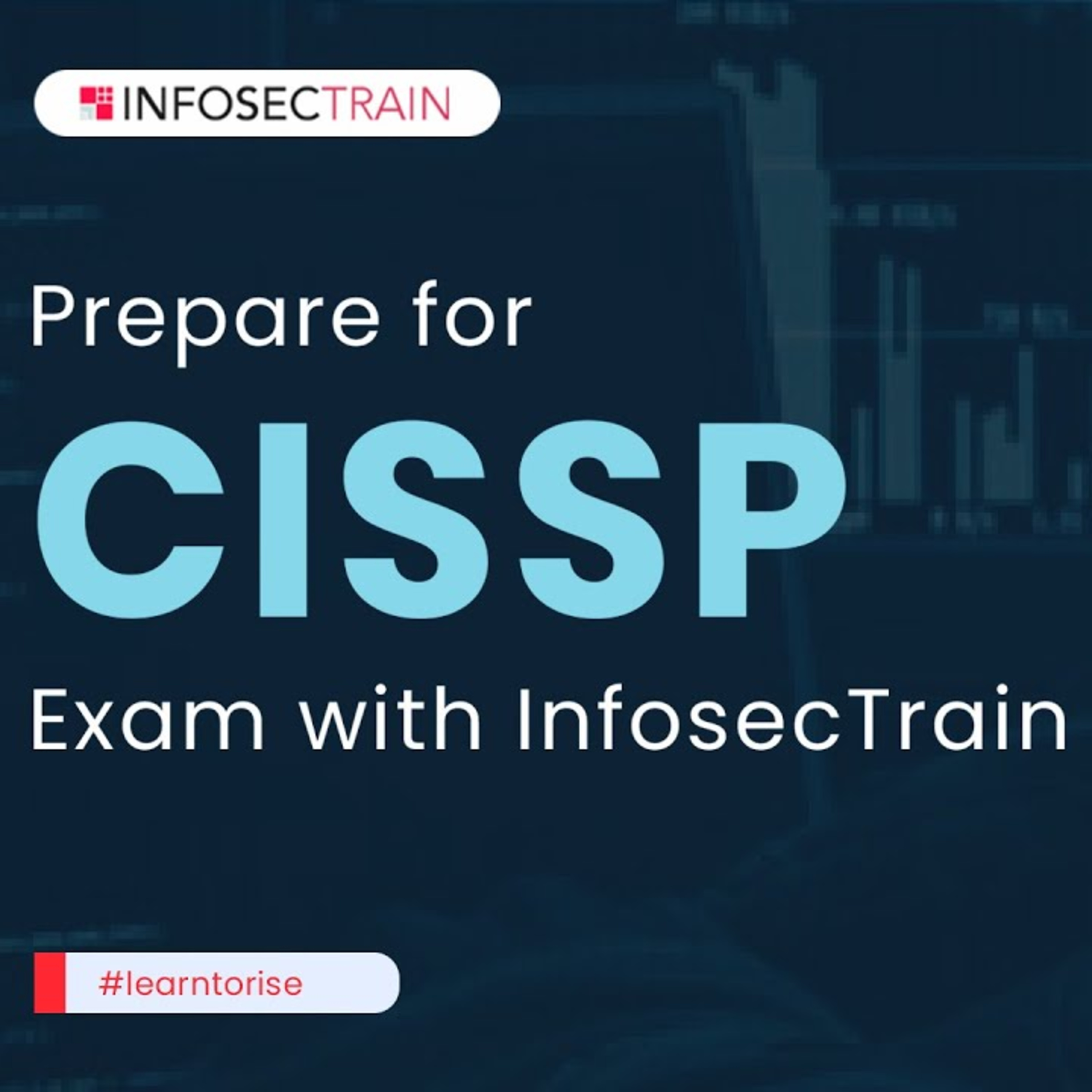 INFOSECTRAIN

Prepare for
CISSP
Exam with InfosecTrain

#learntorise